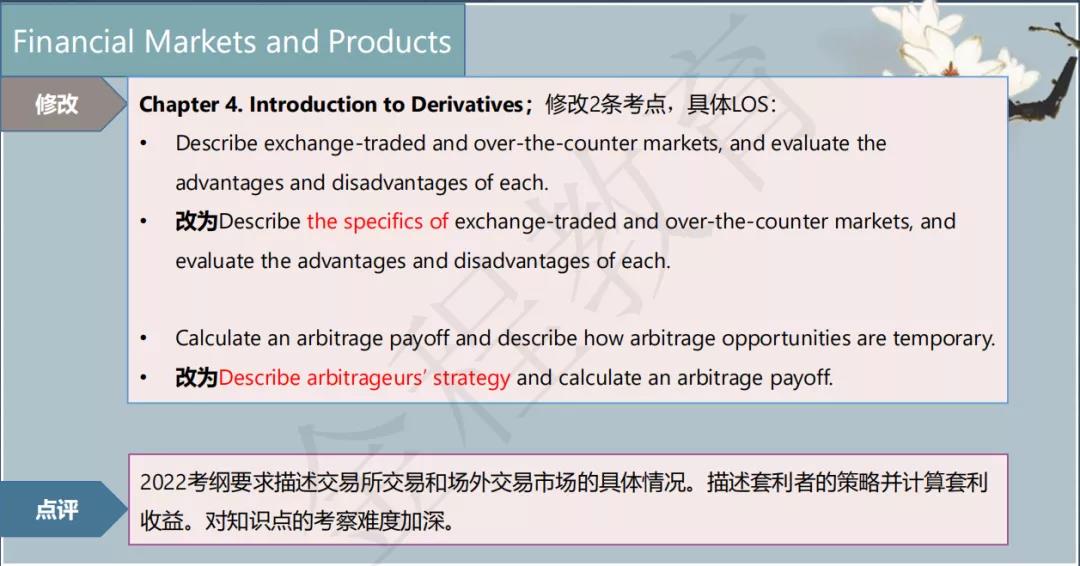 Financial Markets and Products

修改

Chapter 4. Introduction to Derivatives；修改2条考点，具体LOS：

• Describe exchange-traded and over-the-counter markets, and evaluate the advantages and disadvantages of each.

• 改为Describe the specifics of exchange-traded and over-the-counter markets, and evaluate the advantages and disadvantages of each.

• Calculate an arbitrage payoff and describe how arbitrage opportunities are temporary.

• 改为Describe arbitrageurs' strategy and calculate an arbitrage payoff.

点评

2022考纲要求描述交易所交易和场外交易市场的具体情况。描述套利者的策略并计算套利收益。对知识点的考察难度加深。